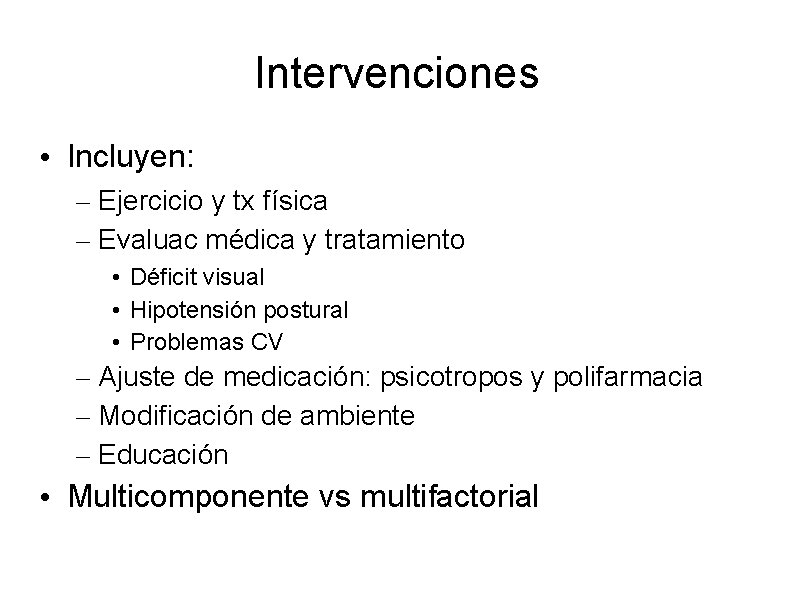 Intervenciones

• Incluyen:
– Ejercicio y tx física
– Evaluac médica y tratamiento
• Déficit visual
• Hipotensión postural
• Problemas CV
– Ajuste de medicación: psicotropos y polifarmacia
– Modificación de ambiente
– Educación
• Multicomponente vs multifactorial